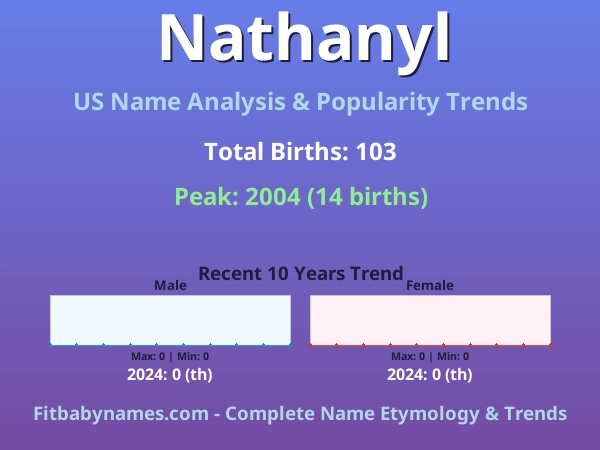 Nathanyl

US Name Analysis & Popularity Trends

Total Births: 103

Peak: 2004 (14 births)

Recent 10 Years Trend

Male

Max: 0 | Min: 0

2024: 0 (th)

Female

Max: 0 | Min: 0

2024: 0 (th)

Fitbabynames.com - Complete Name Etymology & Trends